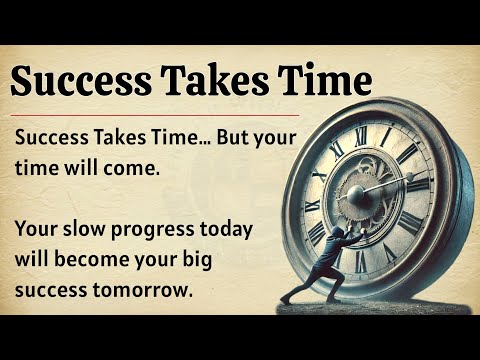 Success Takes Time

Success Takes Time... But your time will come.

Your slow progress today will become your big success tomorrow.